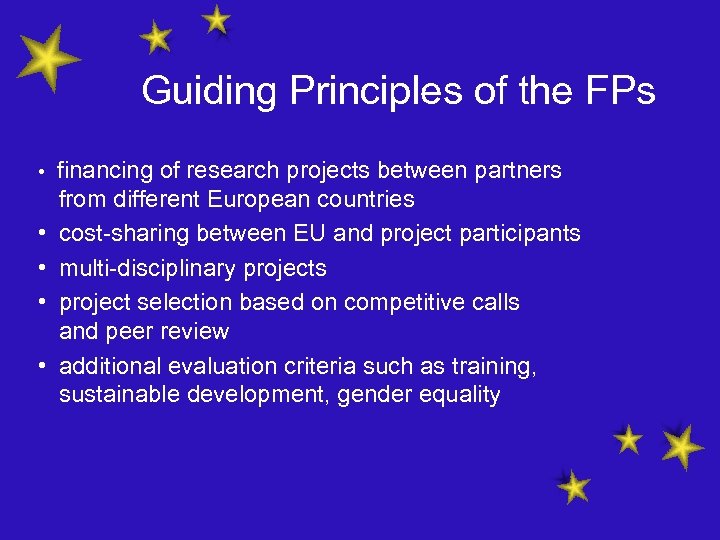 Guiding Principles of the FPs

• financing of research projects between partners from different European countries
• cost-sharing between EU and project participants
• multi-disciplinary projects
• project selection based on competitive calls and peer review
• additional evaluation criteria such as training, sustainable development, gender equality